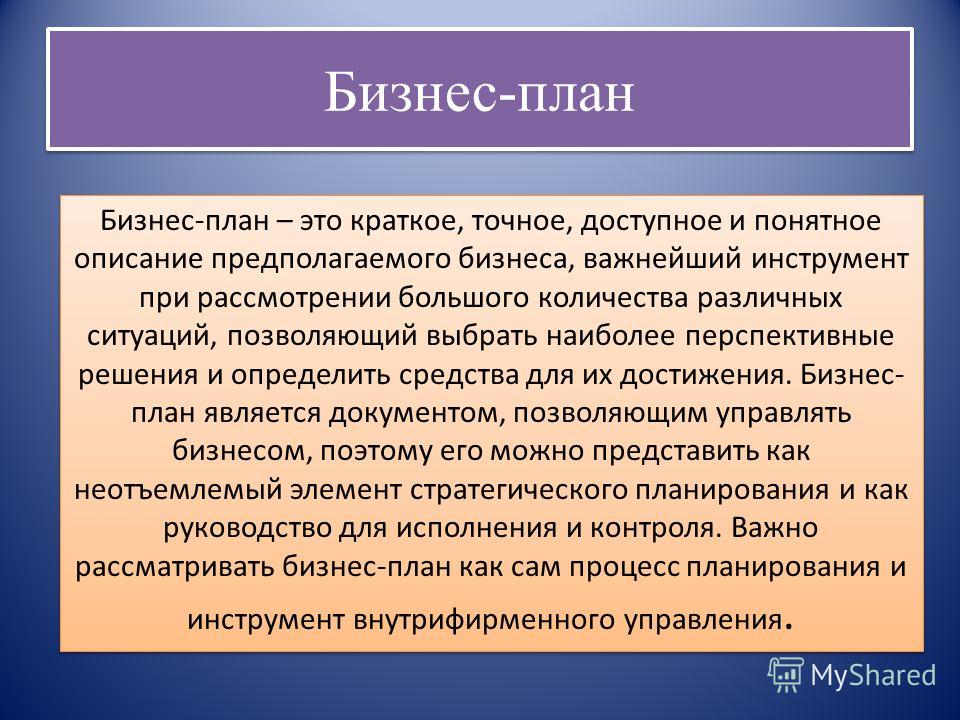 Бизнес-план

Бизнес-план – это краткое, точное, доступное и понятное описание предполагаемого бизнеса, важнейший инструмент при рассмотрении большого количества различных ситуаций, позволяющий выбрать наиболее перспективные решения и определить средства для их достижения. Бизнес-план является документом, позволяющим управлять бизнесом, поэтому его можно представить как неотъемлемый элемент стратегического планирования и как руководство для исполнения и контроля. Важно рассматривать бизнес-план как сам процесс планирования и инструмент внутрифирменного управления.

MyShared